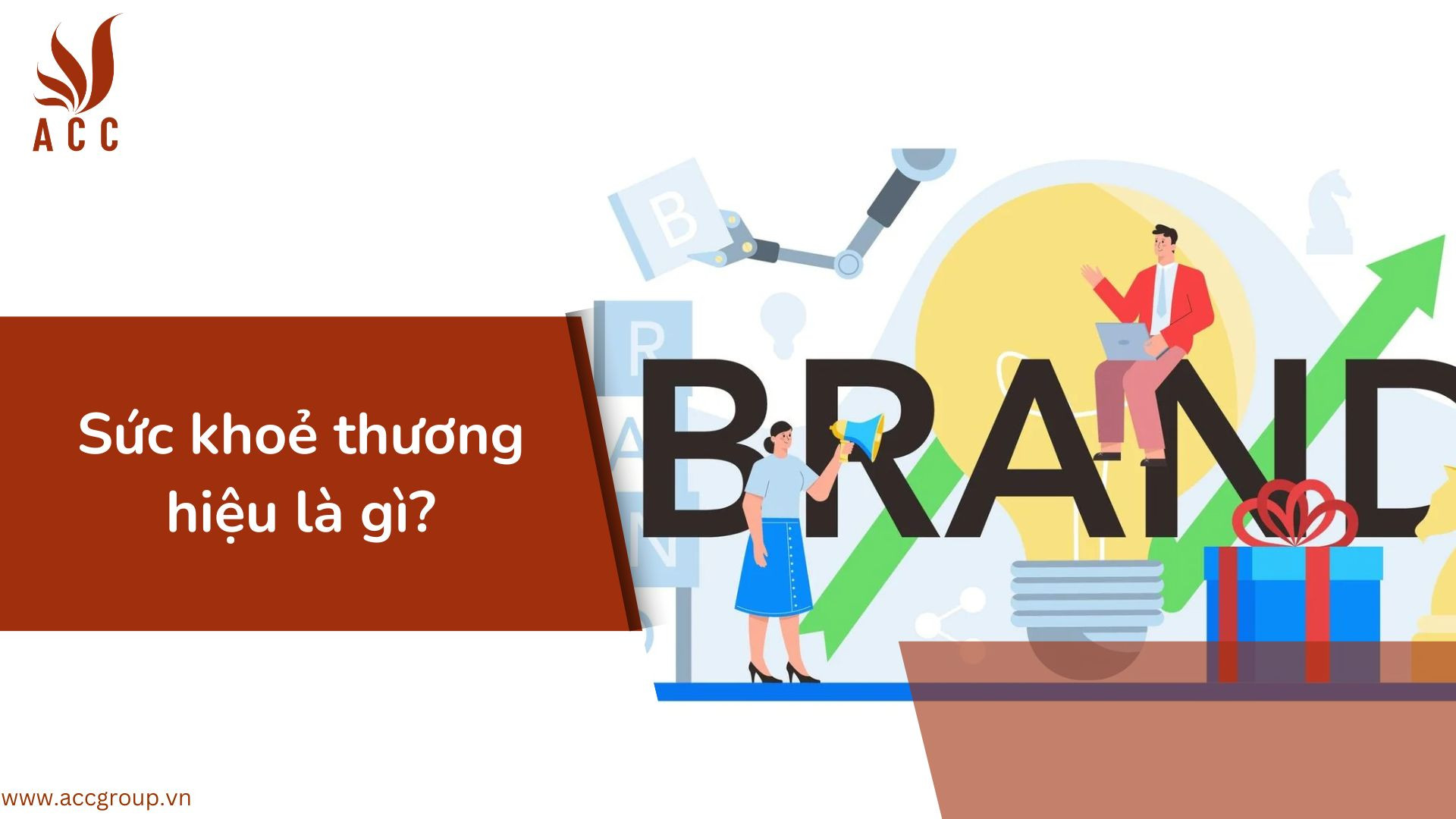 ACC

Sức khoẻ thương hiệu là gì?

B

R
A
N

BRAND

www.accgroup.vn